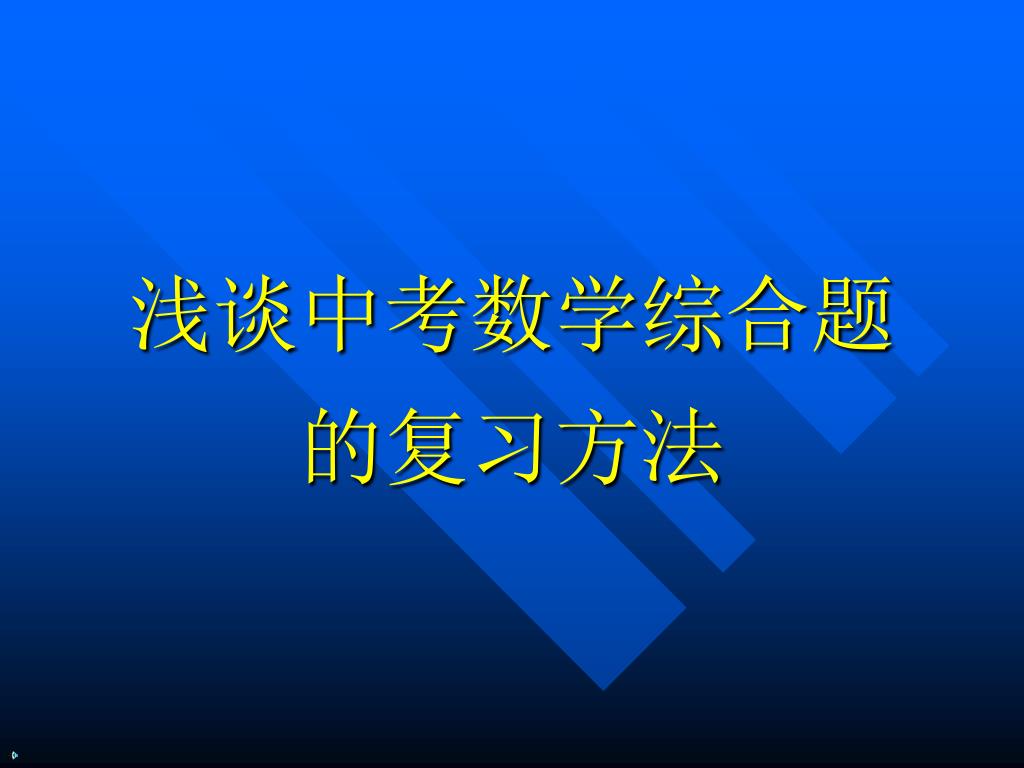 浅谈中考数学综合题的复习方法